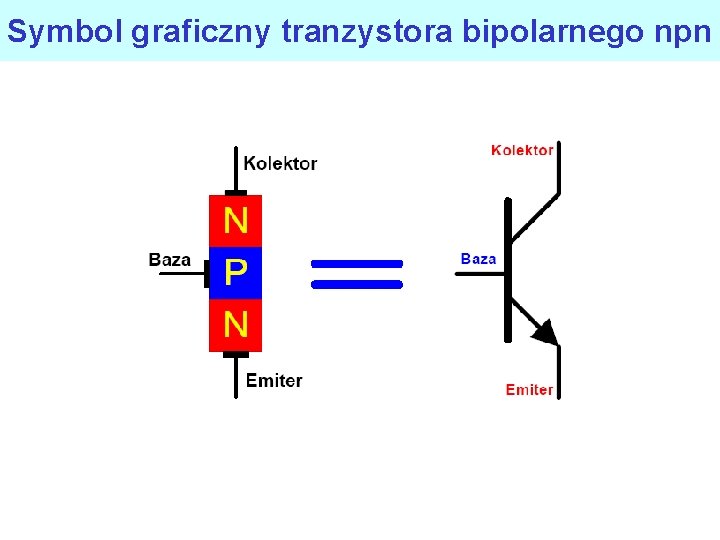 Symbol graficzny tranzystora bipolarnego npn

Kolektor
N
Baza
P
N
Emiter

Kolektor
Baza
Emiter